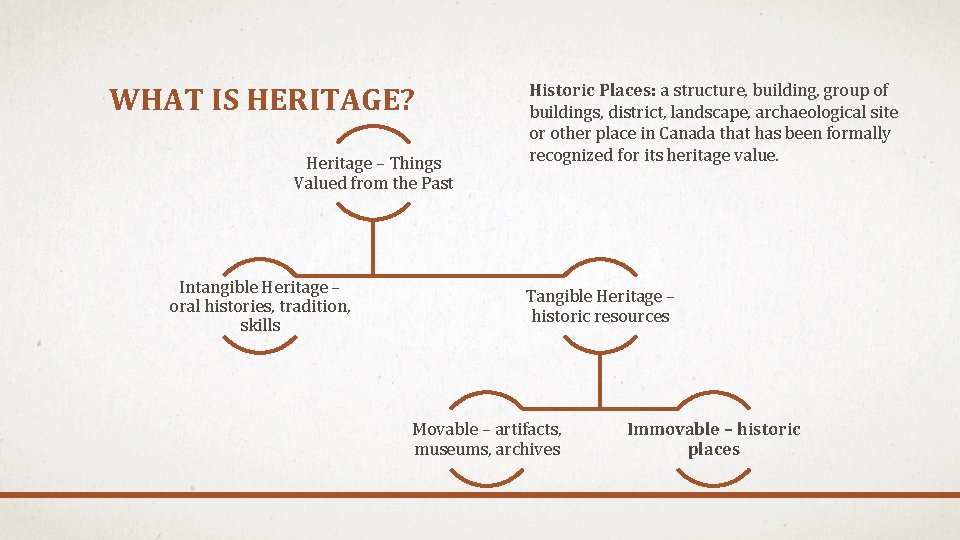 WHAT IS HERITAGE?

Historic Places: a structure, building, group of buildings, district, landscape, archaeological site or other place in Canada that has been formally recognized for its heritage value.

Heritage – Things Valued from the Past

Intangible Heritage – oral histories, tradition, skills

Tangible Heritage – historic resources

Movable – artifacts, museums, archives

Immovable – historic places